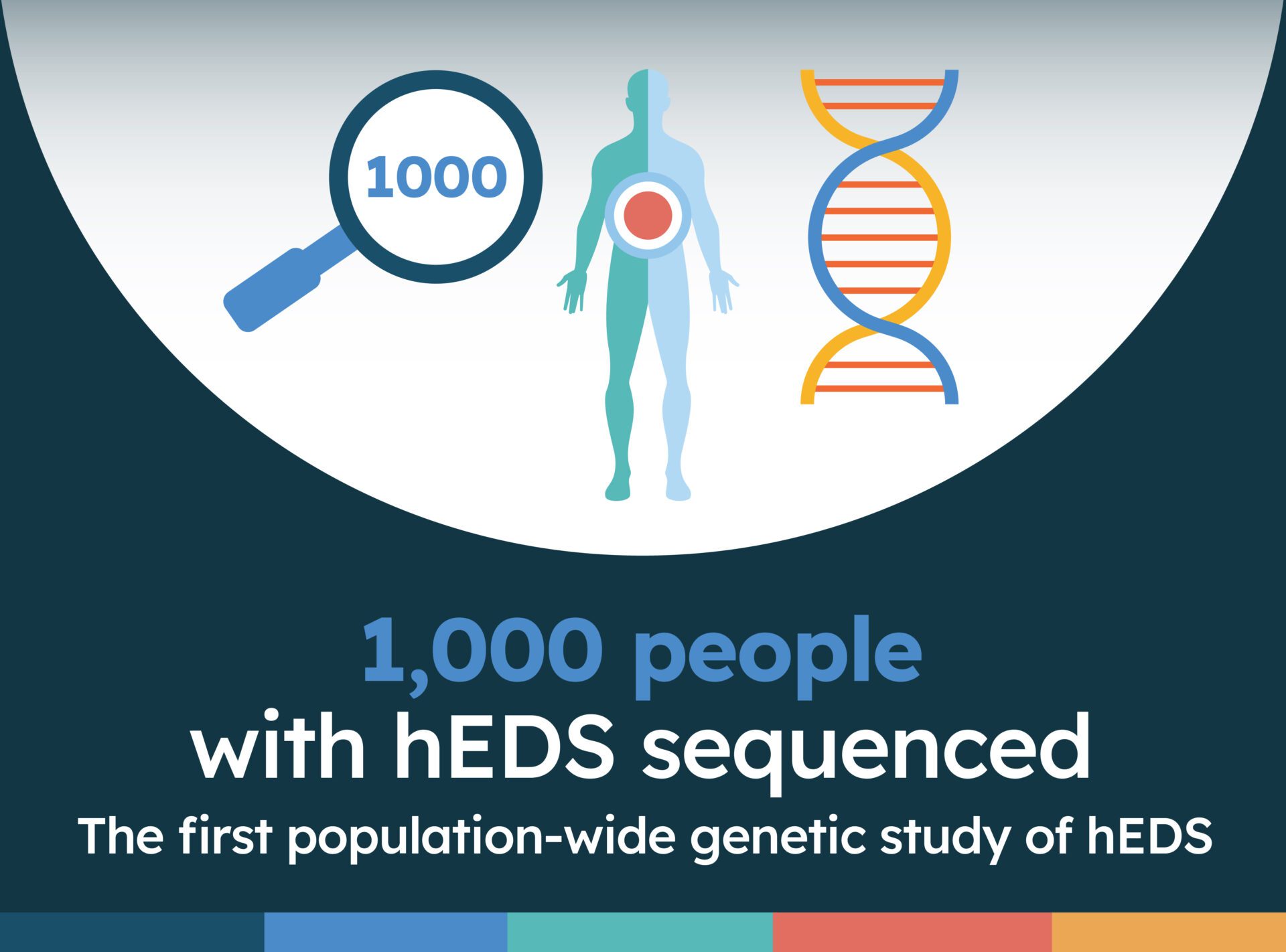 1000

1,000 people
with hEDS sequenced
The first population-wide genetic study of hEDS